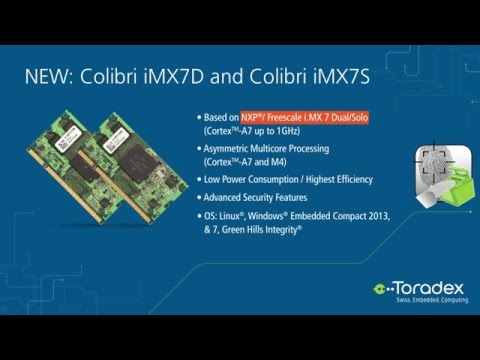 NEW: Colibri iMX7D and Colibri iMX7S

• Based on NXP®/ Freescale i.MX 7 Dual/Solo (Cortex™-A7 up to 1GHz)

• Asymmetric Multicore Processing (Cortex™-A7 and M4)

• Low Power Consumption / Highest Efficiency

• Advanced Security Features

• OS: Linux®, Windows® Embedded Compact 2013, & 7, Green Hills Integrity®

Toradex
Swiss. Embedded. Computing.